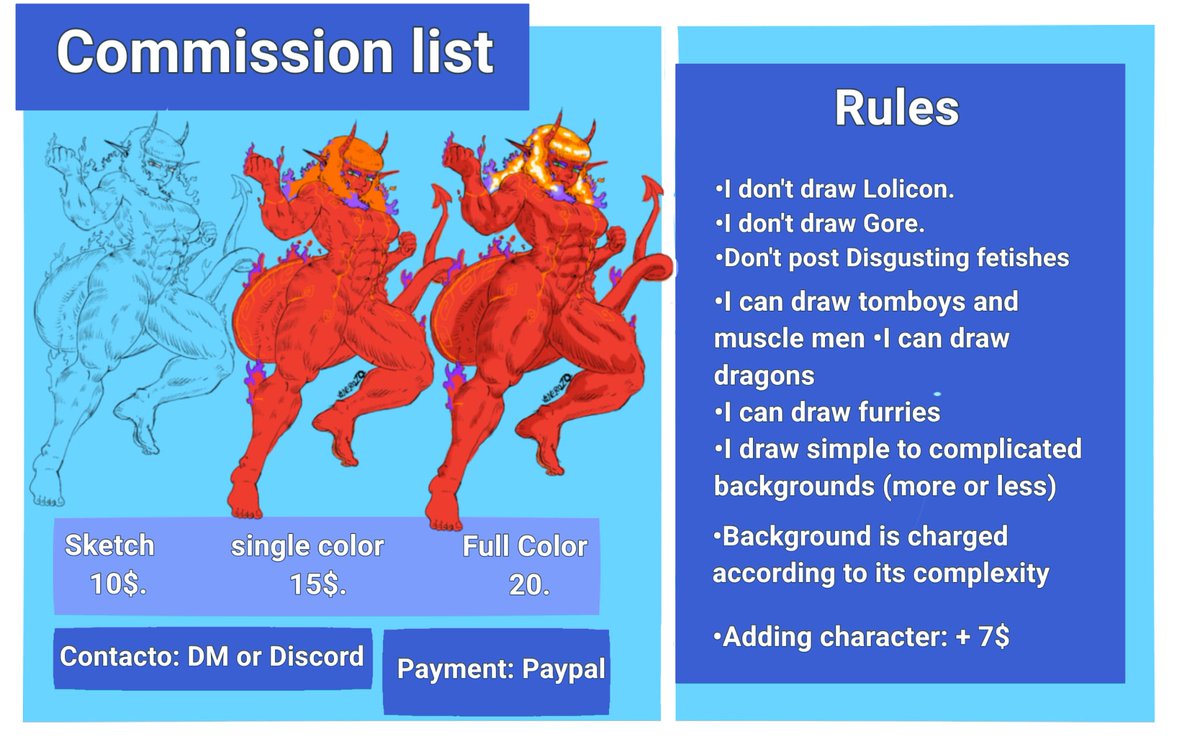 Commission list

Sketch
10$.

single color
15$.

Full Color
20.

Contacto: DM or Discord

Payment: Paypal

Rules

•I don't draw Lolicon.
•I don't draw Gore.
•Don't post Disgusting fetishes

•I can draw tomboys and muscle men •I can draw dragons
•I can draw furries
•I draw simple to complicated backgrounds (more or less)

•Background is charged according to its complexity

•Adding character: + 7$